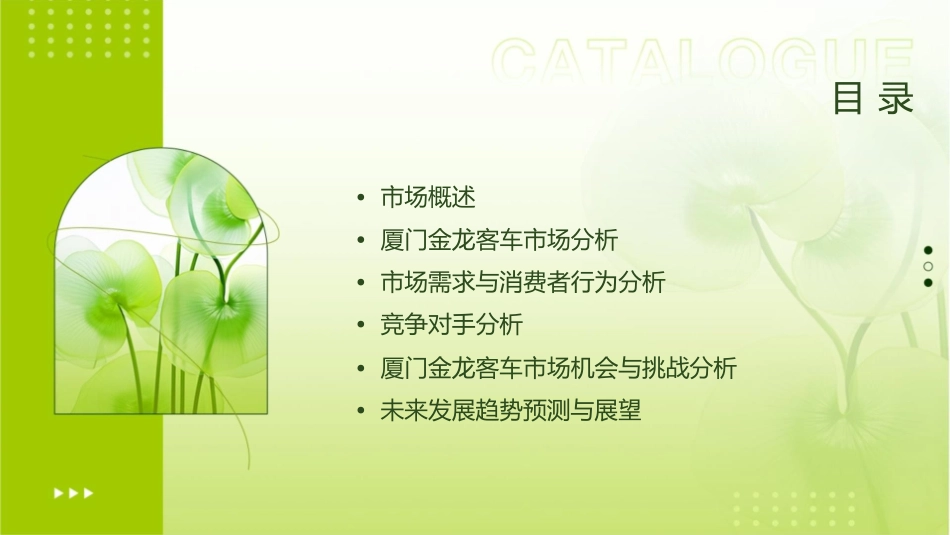 CATALOGUE
目录

• 市场概述
• 厦门金龙客车市场分析
• 市场需求与消费者行为分析
• 竞争对手分析
• 厦门金龙客车市场机会与挑战分析
• 未来发展趋势预测与展望